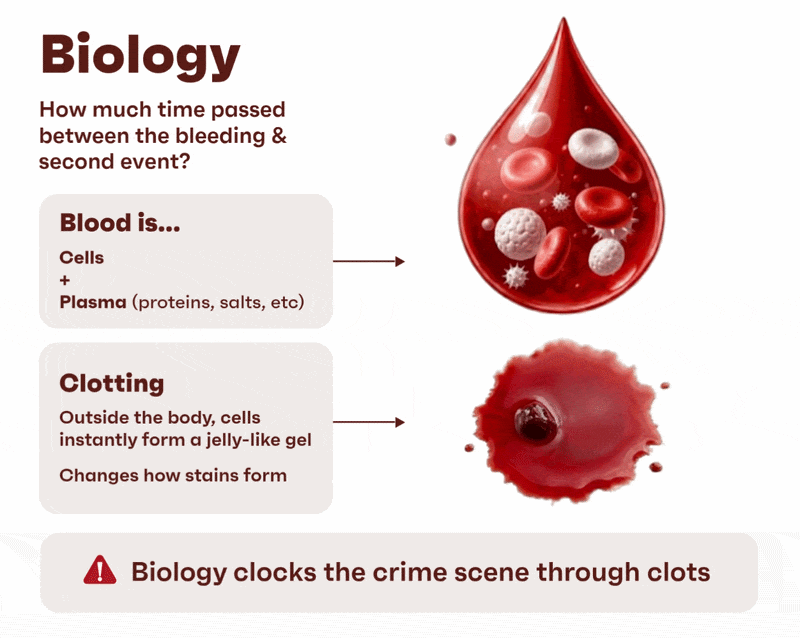 Biology

How much time passed between the bleeding & second event?

Blood is...

Cells
+
Plasma (proteins, salts, etc)

Clotting

Outside the body, cells instantly form a jelly-like gel

Changes how stains form

Biology clocks the crime scene through clots